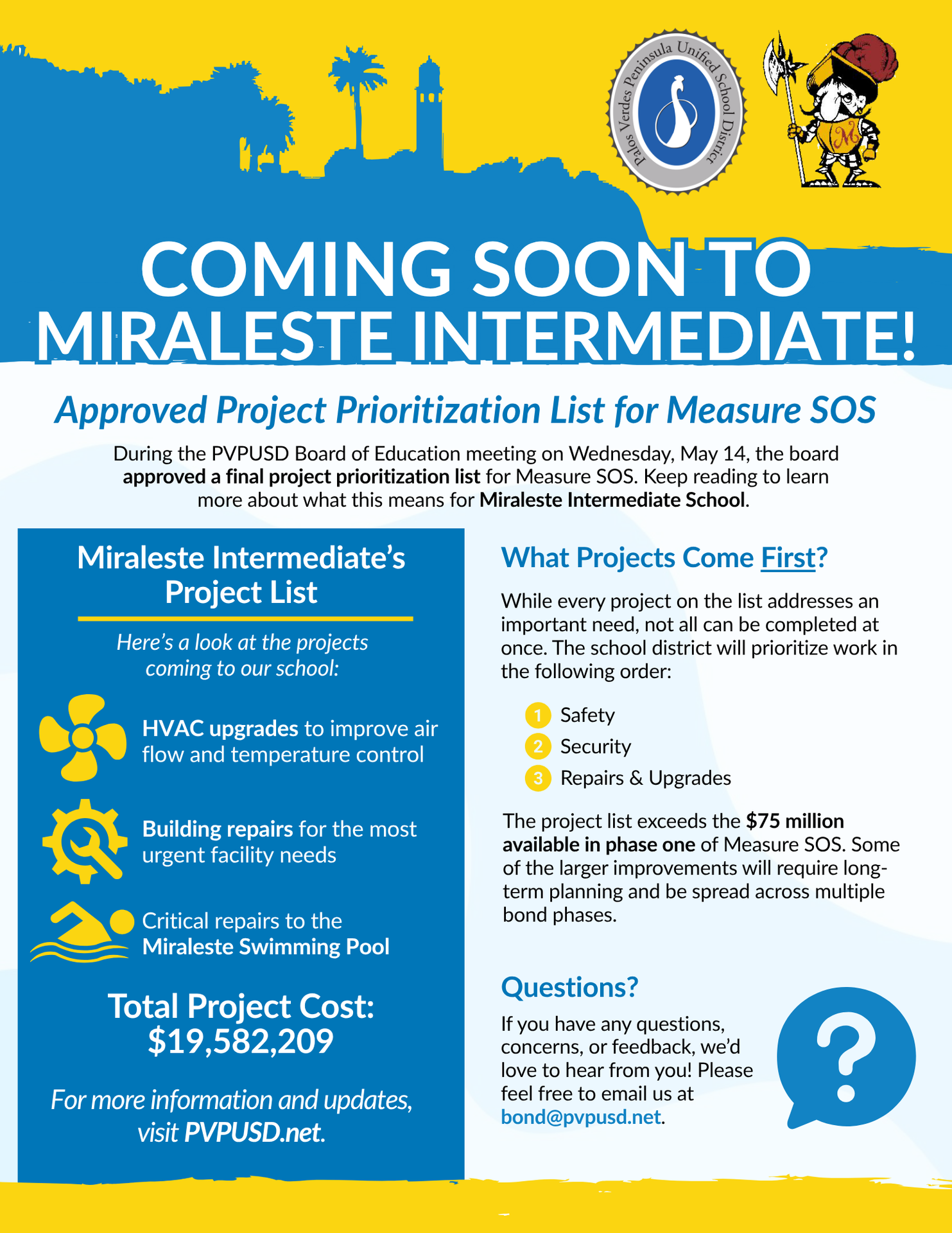 Palos Verdes Peninsula Unified School District

M

COMING SOON TO MIRALESTE INTERMEDIATE!

Approved Project Prioritization List for Measure SOS

During the PVPUSD Board of Education meeting on Wednesday, May 14, the board approved a final project prioritization list for Measure SOS. Keep reading to learn more about what this means for Miraleste Intermediate School.

Miraleste Intermediate's Project List

Here's a look at the projects coming to our school:

HVAC upgrades to improve air flow and temperature control

Building repairs for the most urgent facility needs

Critical repairs to the Miraleste Swimming Pool

Total Project Cost: $19,582,209

For more information and updates, visit PVPUSD.net.

What Projects Come First?

While every project on the list addresses an important need, not all can be completed at once. The school district will prioritize work in the following order:

1 Safety
2 Security
3 Repairs & Upgrades

The project list exceeds the $75 million available in phase one of Measure SOS. Some of the larger improvements will require long-term planning and be spread across multiple bond phases.

Questions?

If you have any questions, concerns, or feedback, we'd love to hear from you! Please feel free to email us at bond@pvpusd.net.

?